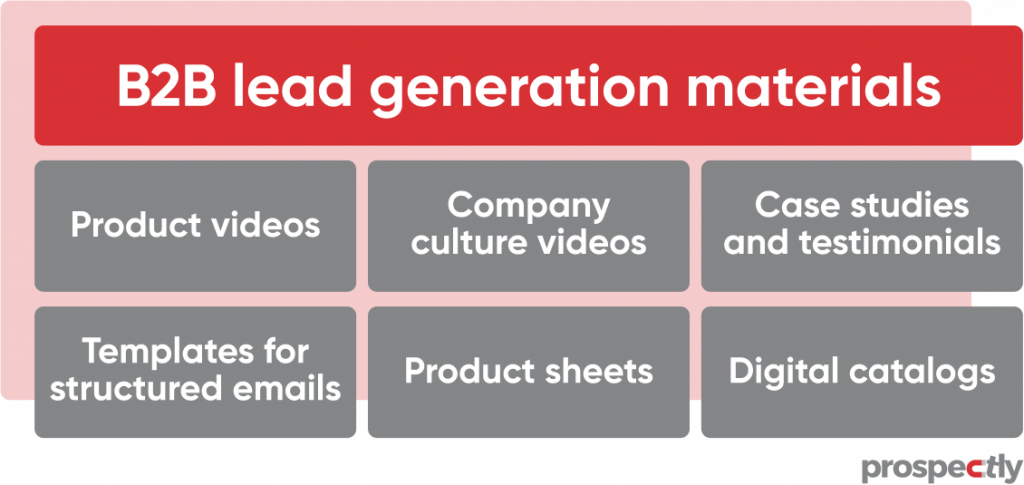 B2B lead generation materials

Product videos

Company culture videos

Case studies and testimonials

Templates for structured emails

Product sheets

Digital catalogs

prospectly